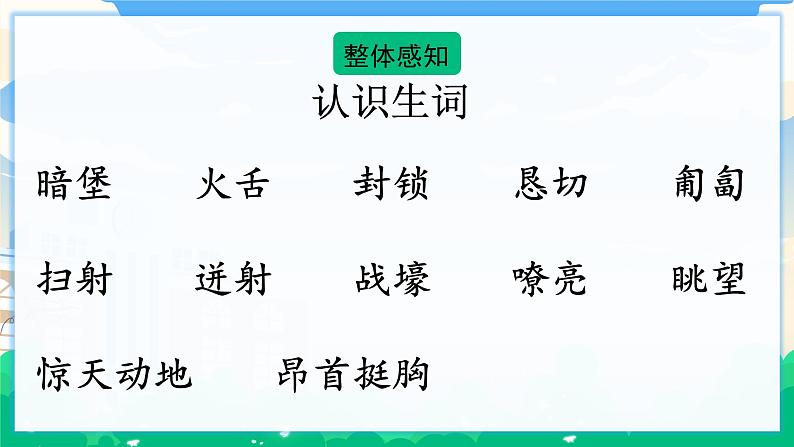 整体感知

认识生词

暗堡　火舌　封锁　恳切　匍匐

扫射　迸射　战壕　嘹亮　眺望

惊天动地　昂首挺胸